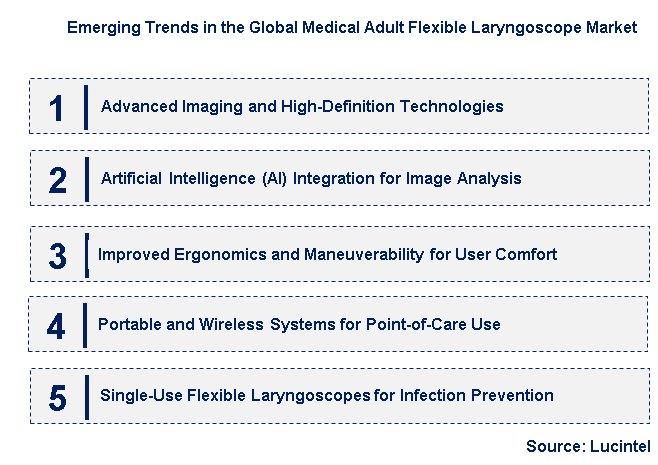 Emerging Trends in the Global Medical Adult Flexible Laryngoscope Market

1 Advanced Imaging and High-Definition Technologies

2 Artificial Intelligence (AI) Integration for Image Analysis

3 Improved Ergonomics and Maneuverability for User Comfort

4 Portable and Wireless Systems for Point-of-Care Use

5 Single-Use Flexible Laryngoscopes for Infection Prevention

Source: Lucintel